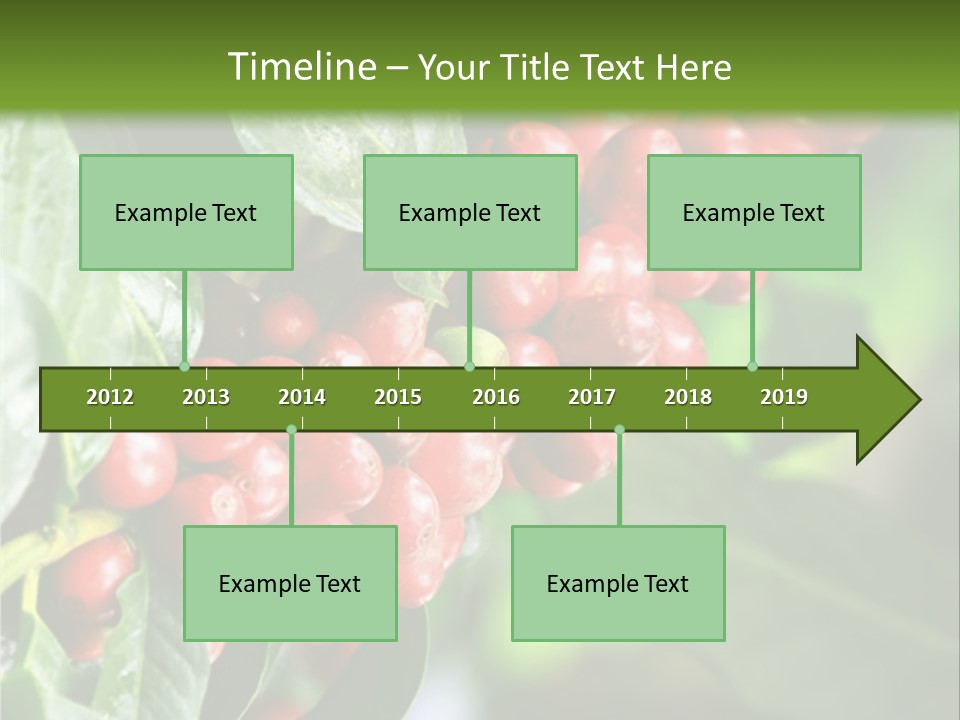 Timeline – Your Title Text Here

Example Text

Example Text

Example Text

2012 2013 2014 2015 2016 2017 2018 2019

Example Text

Example Text